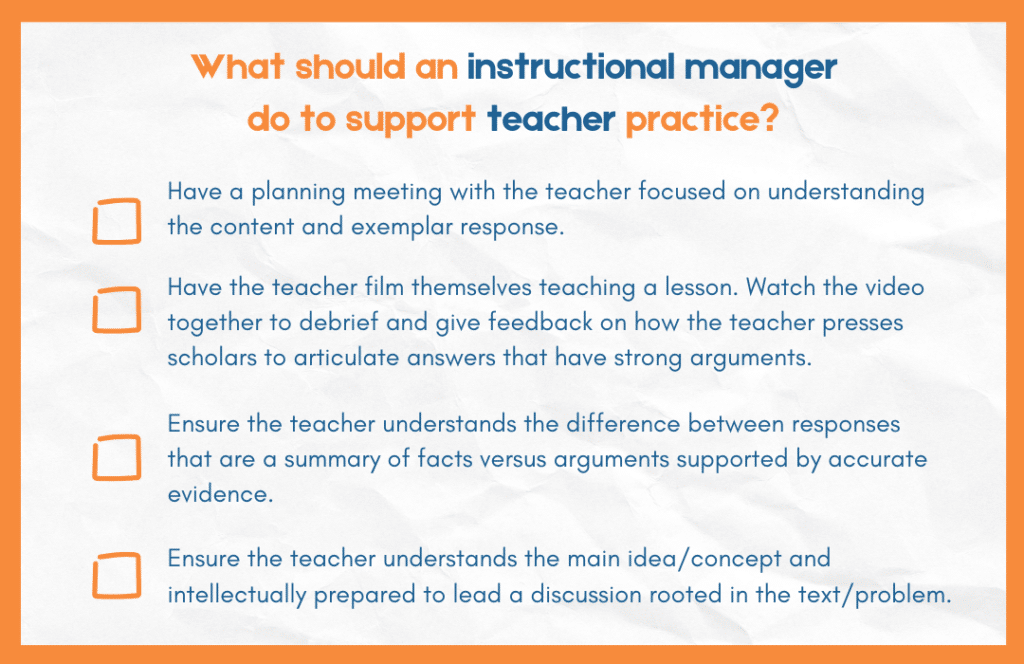 What should an instructional manager do to support teacher practice?

Have a planning meeting with the teacher focused on understanding the content and exemplar response.

Have the teacher film themselves teaching a lesson. Watch the video together to debrief and give feedback on how the teacher presses scholars to articulate answers that have strong arguments.

Ensure the teacher understands the difference between responses that are a summary of facts versus arguments supported by accurate evidence.

Ensure the teacher understands the main idea/concept and intellectually prepared to lead a discussion rooted in the text/problem.